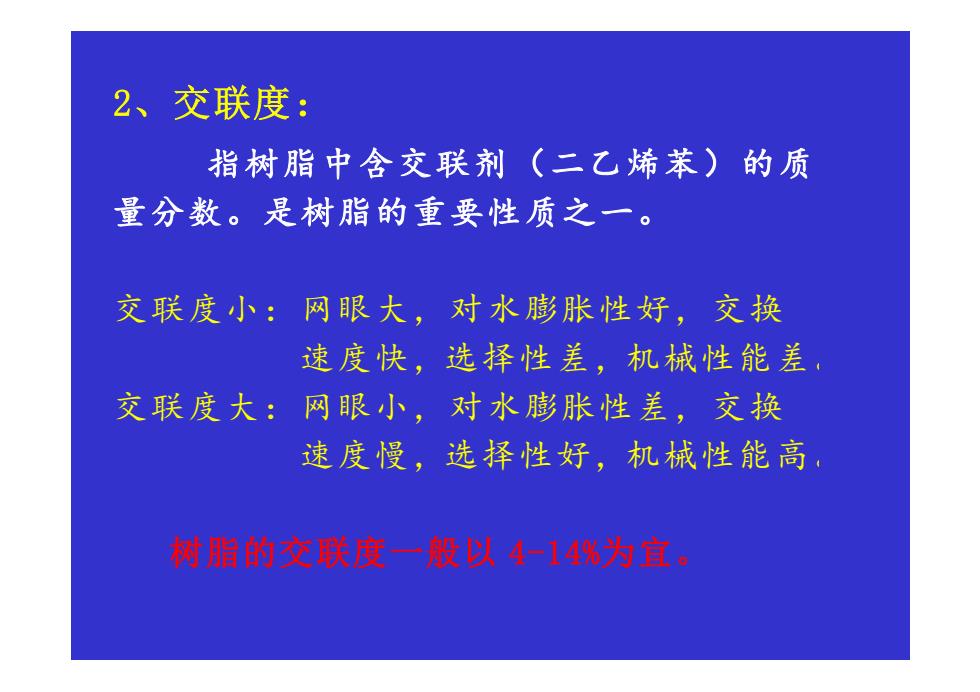 2、交联度：

指树脂中含交联剂（二乙烯苯）的质量分数。是树脂的重要性质之一。

交联度小：网眼大，对水膨胀性好，交换速度快，选择性差，机械性能差.
交联度大：网眼小，对水膨胀性差，交换速度慢，选择性好，机械性能高.

树脂的交联度一般以 4-14%为宜。